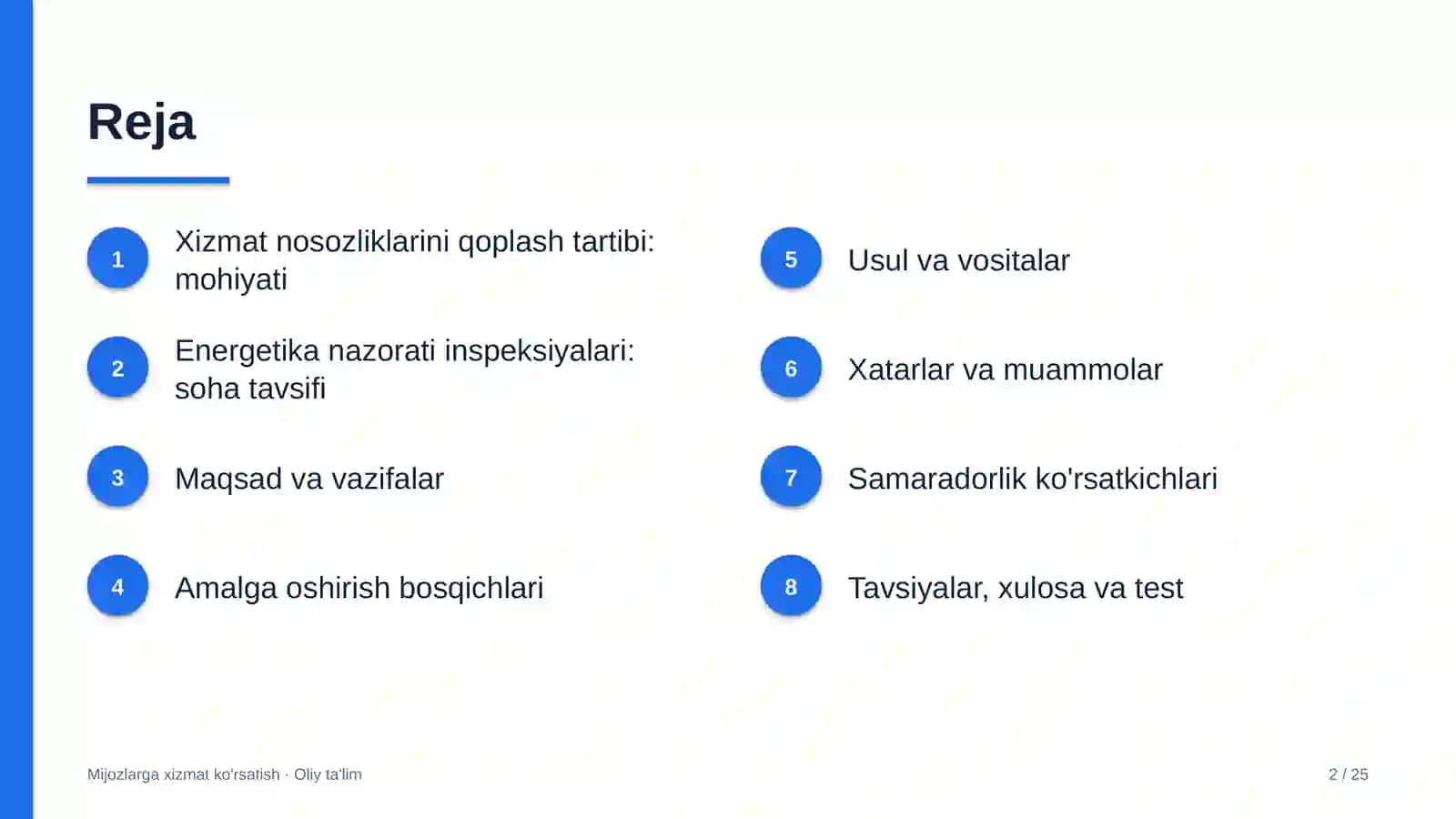 Reja

1
Xizmat nosozliklarini qoplash tartibi: mohiyati

2
Energetika nazorati inspeksiyalari: soha tavsifi

3
Maqsad va vazifalar

4
Amalga oshirish bosqichlari

5
Usul va vositalar

6
Xatarlar va muammolar

7
Samaradorlik ko'rsatkichlari

8
Tavsiyalar, xulosa va test

Mijozlarga xizmat ko'rsatish · Oliy ta'lim

2 / 25